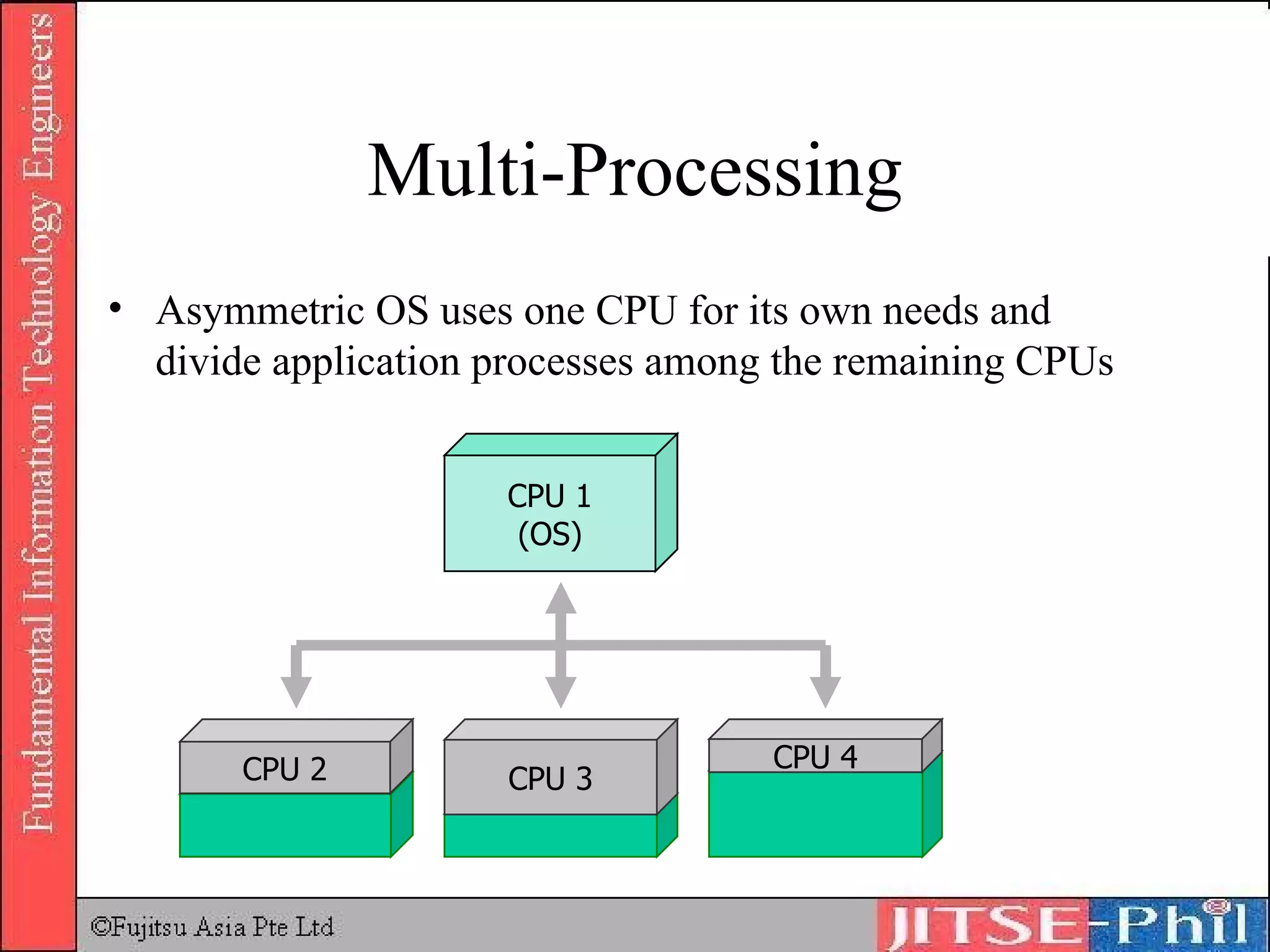 Fundamental Information Technology Engineers

Multi-Processing

• Asymmetric OS uses one CPU for its own needs and divide application processes among the remaining CPUs

CPU 1
(OS)

CPU 2

CPU 3

CPU 4

©Fujitsu Asia Pte Ltd

JITSE-Phil